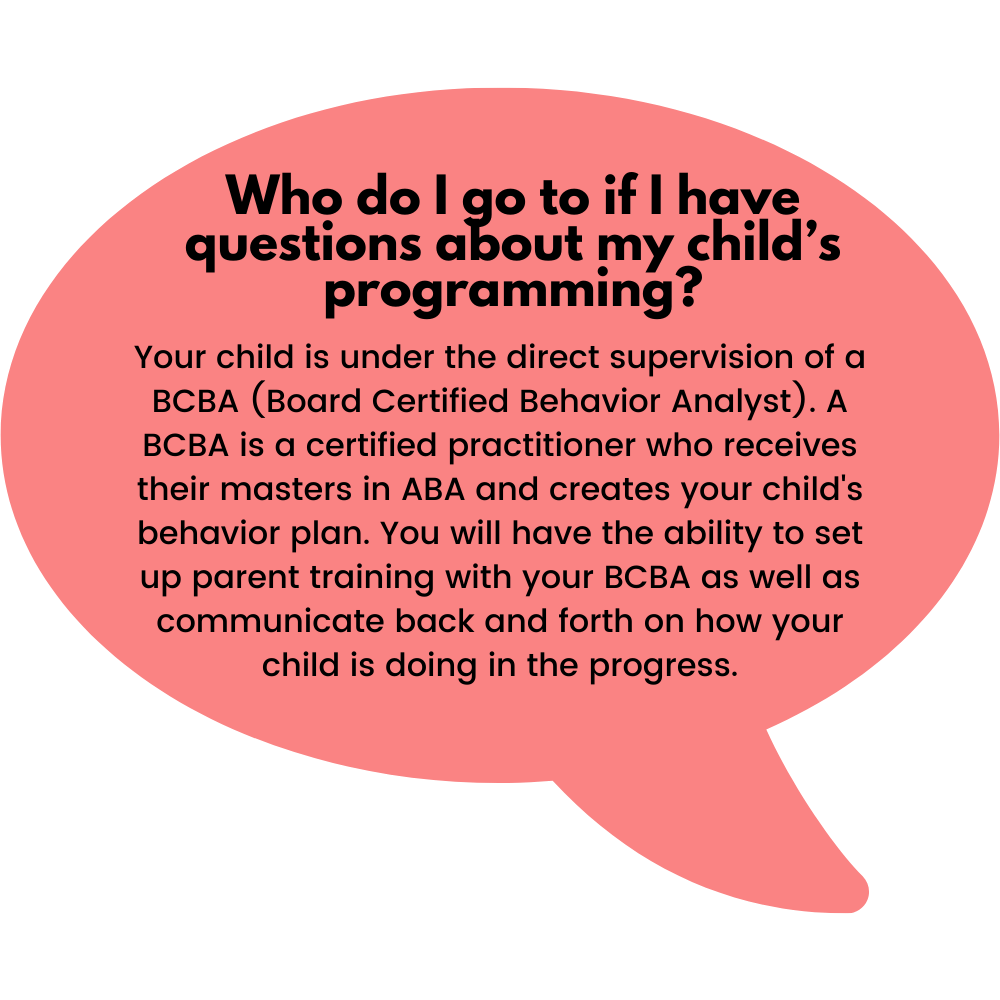 Who do I go to if I have questions about my child’s programming?

Your child is under the direct supervision of a BCBA (Board Certified Behavior Analyst). A BCBA is a certified practitioner who receives their masters in ABA and creates your child's behavior plan. You will have the ability to set up parent training with your BCBA as well as communicate back and forth on how your child is doing in the progress.